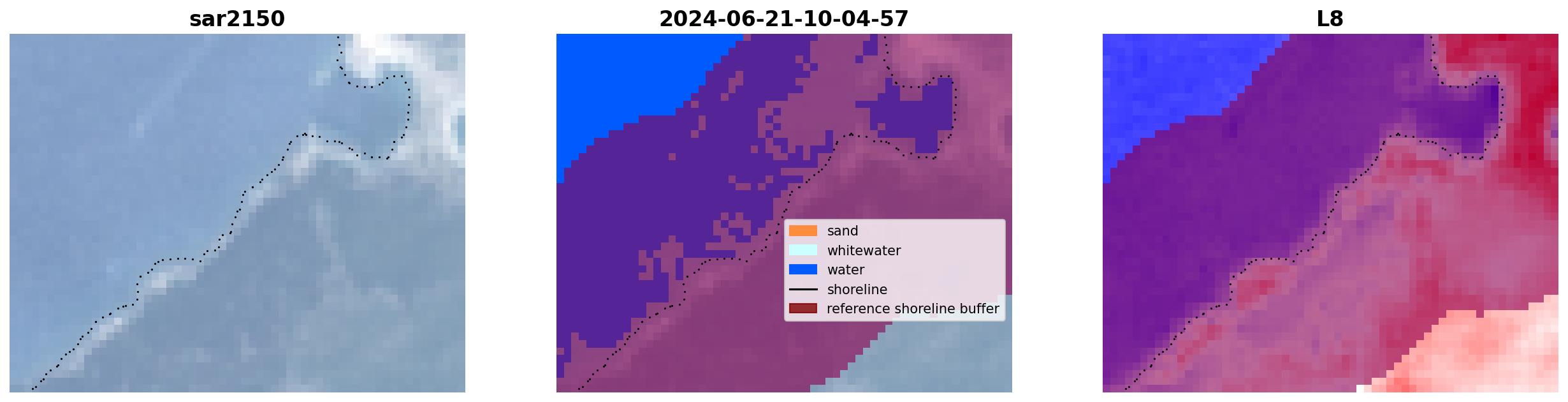 sar2150

2024-06-21-10-04-57

sand
whitewater
water
shoreline
reference shoreline buffer

L8